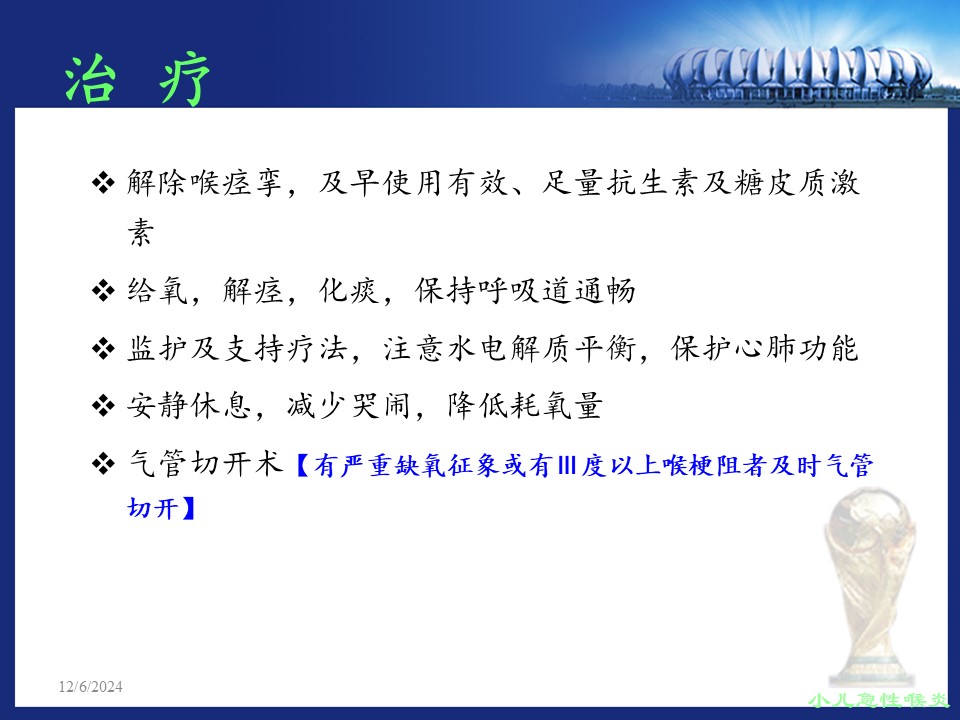 治 疗

❖ 解除喉痉挛，及早使用有效、足量抗生素及糖皮质激素

❖ 给氧，解痉，化痰，保持呼吸道通畅

❖ 监护及支持疗法，注意水电解质平衡，保护心肺功能

❖ 安静休息，减少哭闹，降低耗氧量

❖ 气管切开术【有严重缺氧征象或有III度以上喉梗阻者及时气管切开】

12/6/2024

小儿急性喉炎